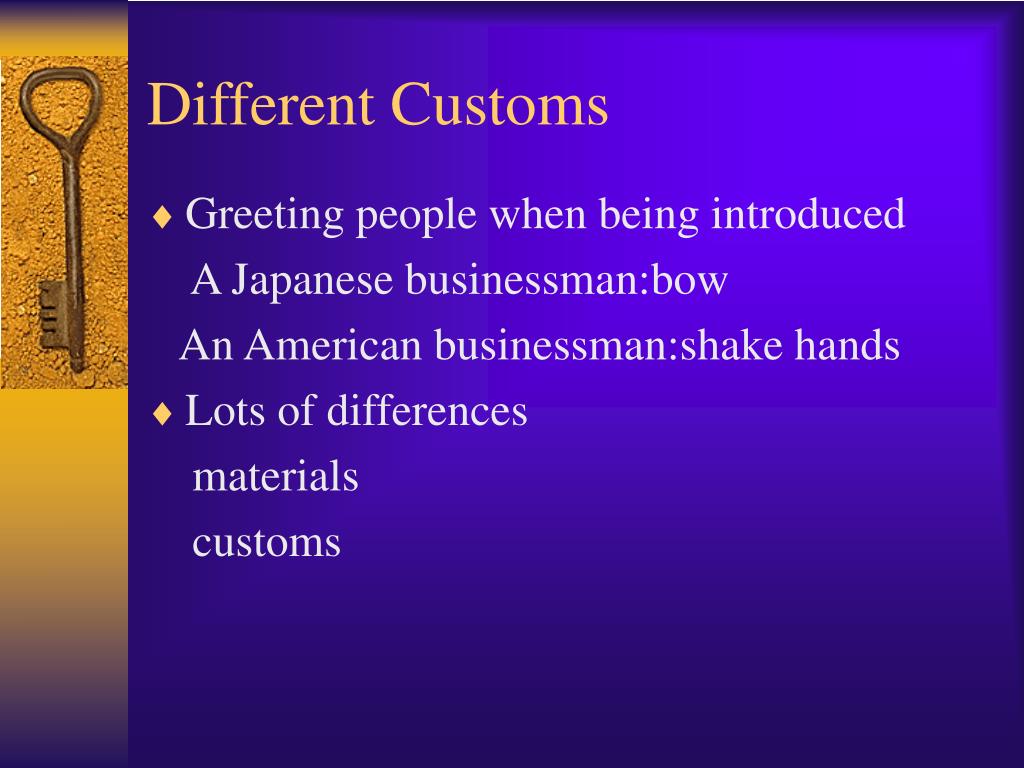 Different Customs

♦ Greeting people when being introduced
A Japanese businessman:bow
An American businessman:shake hands

♦ Lots of differences
materials
customs